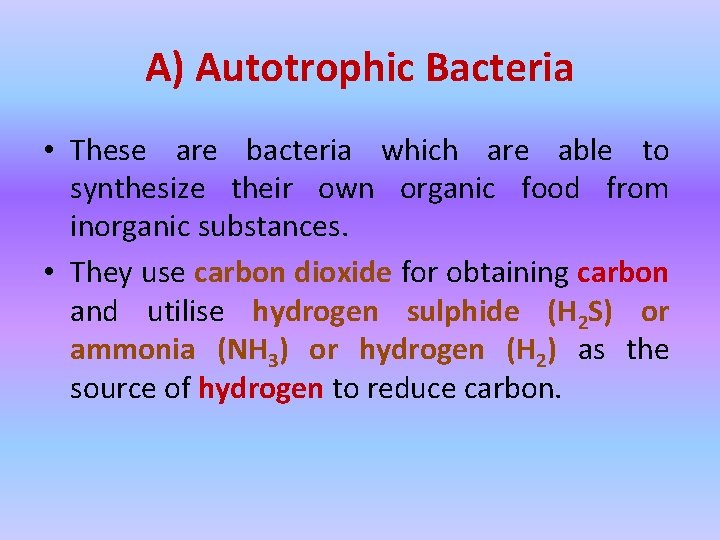 A) Autotrophic Bacteria

• These are bacteria which are able to synthesize their own organic food from inorganic substances.

• They use carbon dioxide for obtaining carbon and utilise hydrogen sulphide ($H_2S$) or ammonia ($NH_3$) or hydrogen ($H_2$) as the source of hydrogen to reduce carbon.